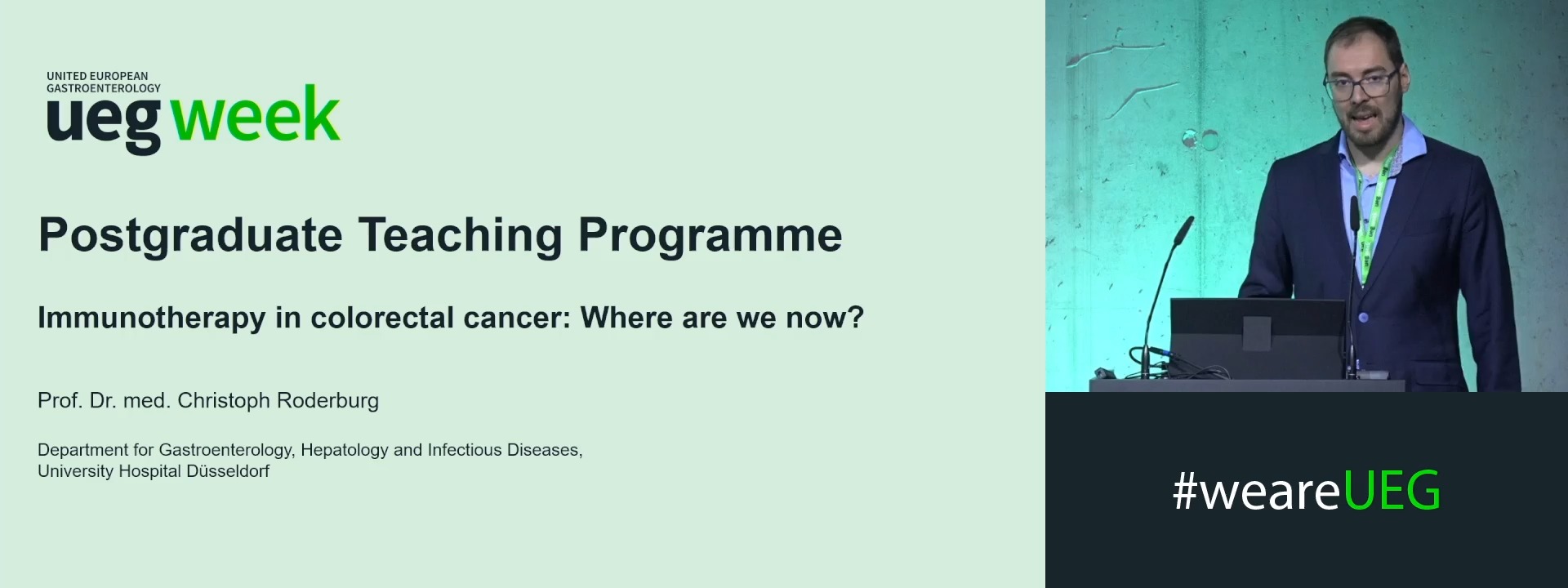 UNITED EUROPEAN
GASTROENTEROLOGY
ueg week

Postgraduate Teaching Programme

Immunotherapy in colorectal cancer: Where are we now?

Prof. Dr. med. Christoph Roderburg

Department for Gastroenterology, Hepatology and Infectious Diseases,
University Hospital Düsseldorf

#weareUEG